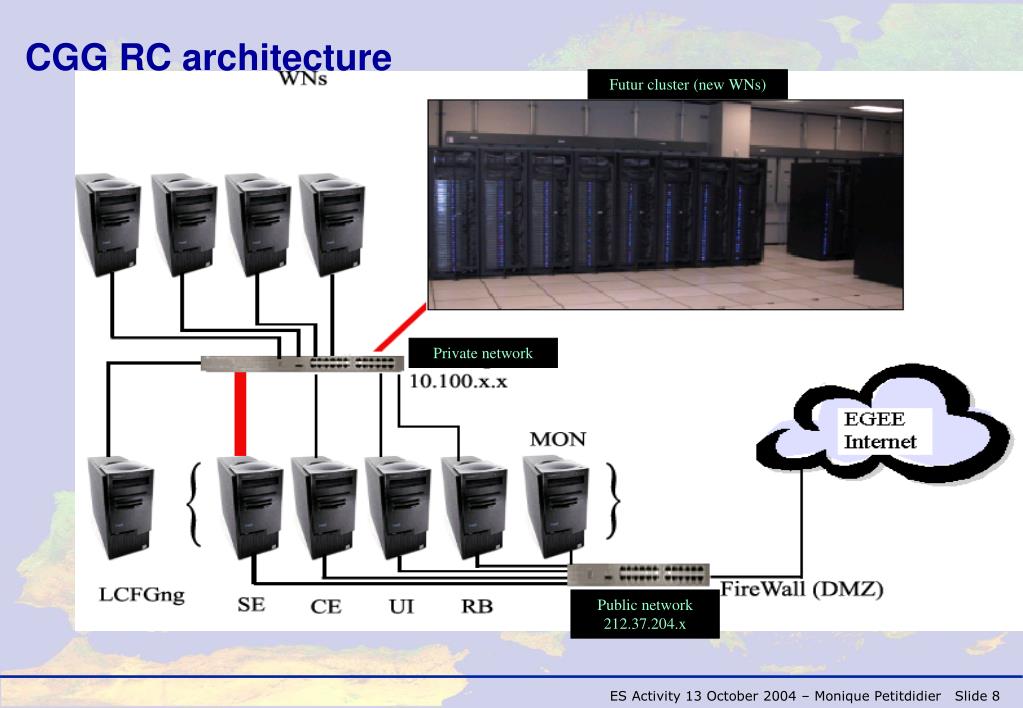 CGG RC architecture

WNs

Futur cluster (new WNs)

Private network

10.100.x.x

MON

EGEE
Internet

LCFGng

SE

CE

UI

RB

FireWall (DMZ)

Public network
212.37.204.x

ES Activity 13 October 2004 – Monique Petitdidier Slide 8